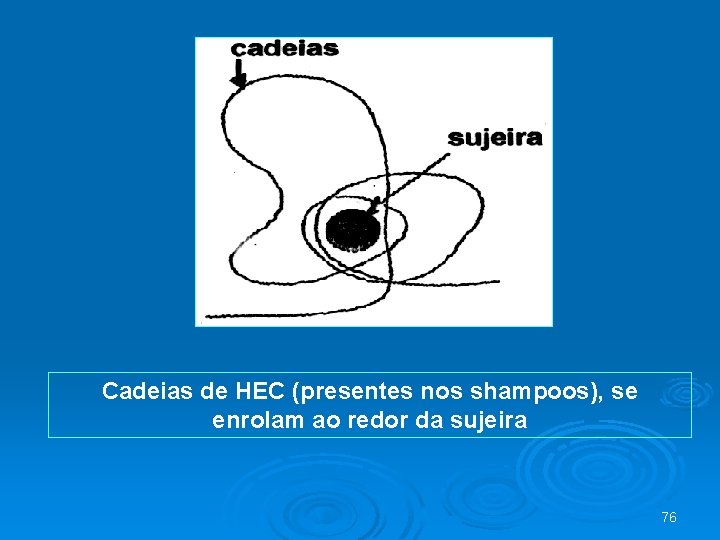 cadeias

sujeira

Cadeias de HEC (presentes nos shampoos), se enrolam ao redor da sujeira

76